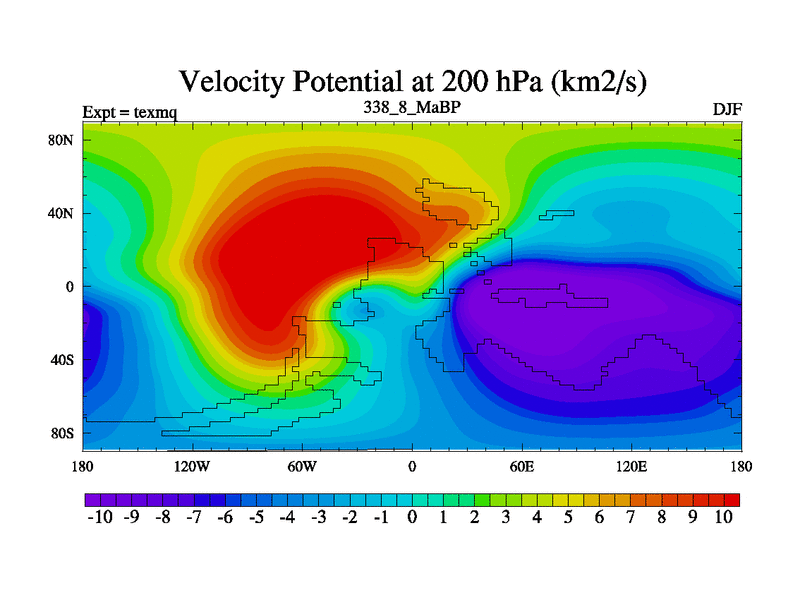 Velocity Potential at 200 hPa (km2/s)

Expt = texmq

338_8_MaBP

DJF

80N
40N
0
40S
80S

180 120W 60W 0 60E 120E 180

-10 -9 -8 -7 -6 -5 -4 -3 -2 -1 0 1 2 3 4 5 6 7 8 9 10